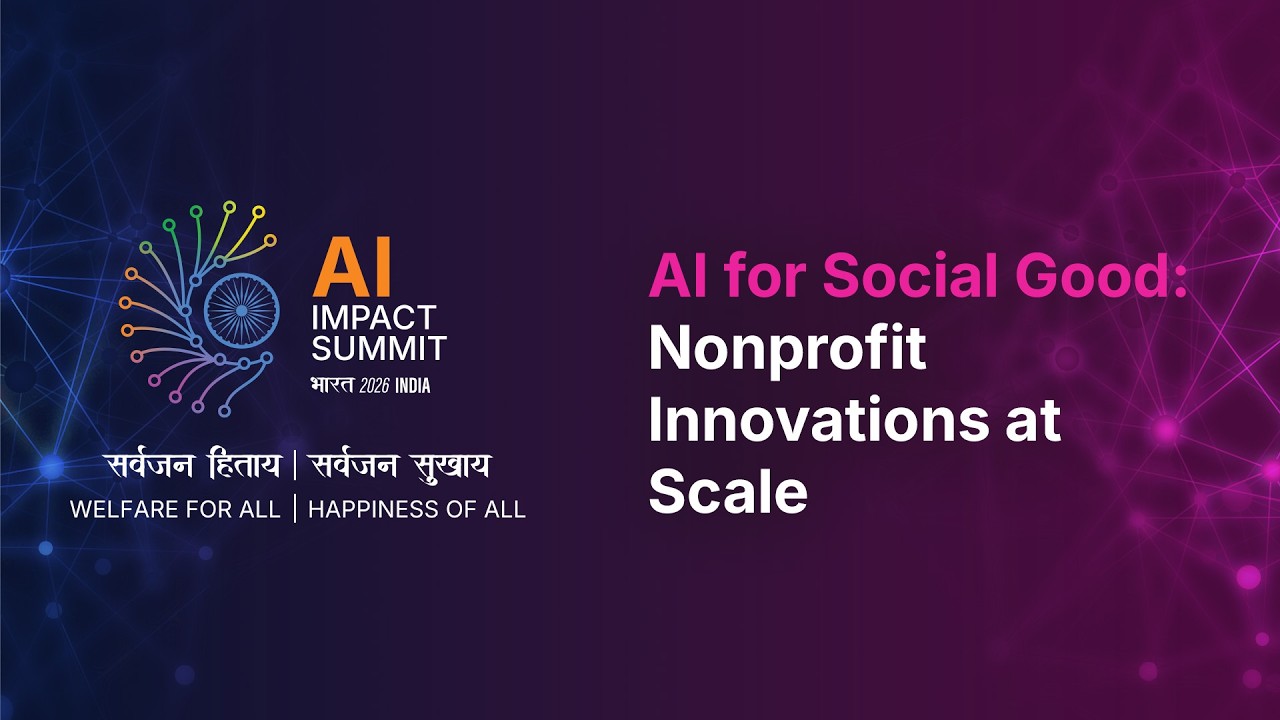 AI
IMPACT
SUMMIT
भारत 2026 INDIA

सर्वजन हिताय | सर्वजन सुखाय
WELFARE FOR ALL | HAPPINESS OF ALL

AI for Social Good: Nonprofit Innovations at Scale